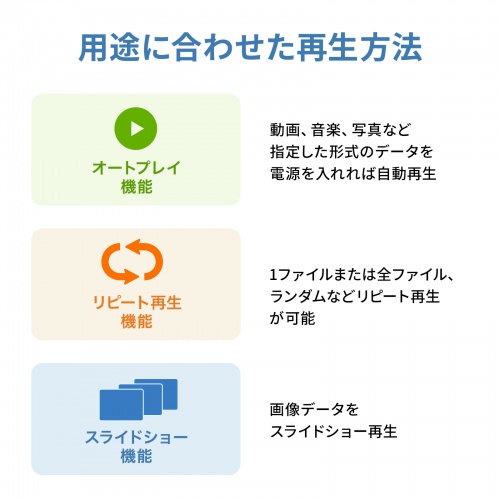 用途に合わせた再生方法

オートプレイ
機能

動画、音楽、写真など
指定した形式のデータを
電源を入れれば自動再生

リピート再生
機能

1ファイルまたは全ファイル、
ランダムなどリピート再生
が可能

スライドショー
機能

画像データを
スライドショー再生